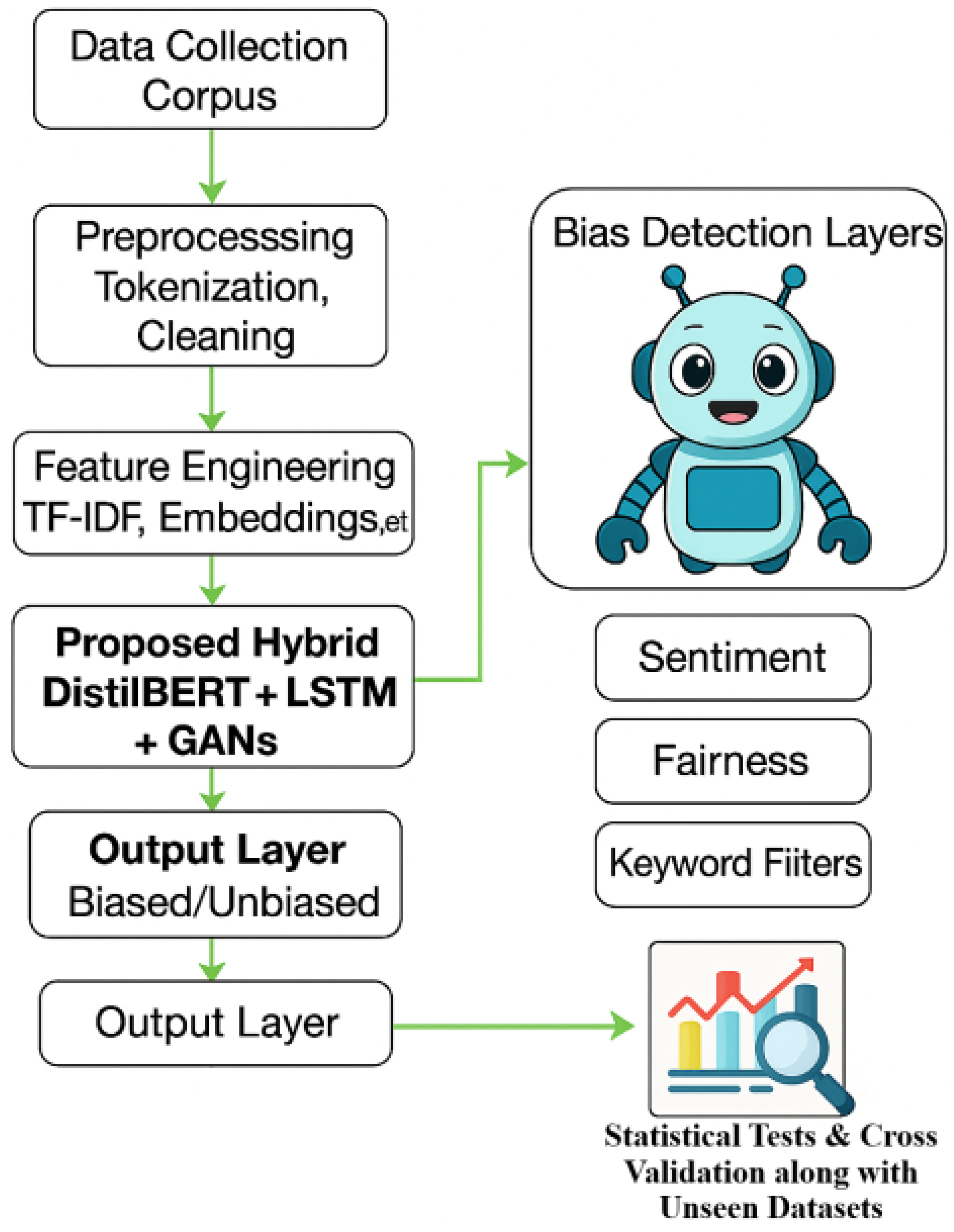 Data Collection
Corpus

Preprocesssing
Tokenization,
Cleaning

Feature Engineering
TF-IDF, Embeddings,et

Proposed Hybrid
DistilBERT + LSTM
+ GANs

Output Layer
Biased/Unbiased

Output Layer

Bias Detection Layers

Sentiment

Fairness

Keyword Fiiters

Statistical Tests & Cross Validation along with Unseen Datasets